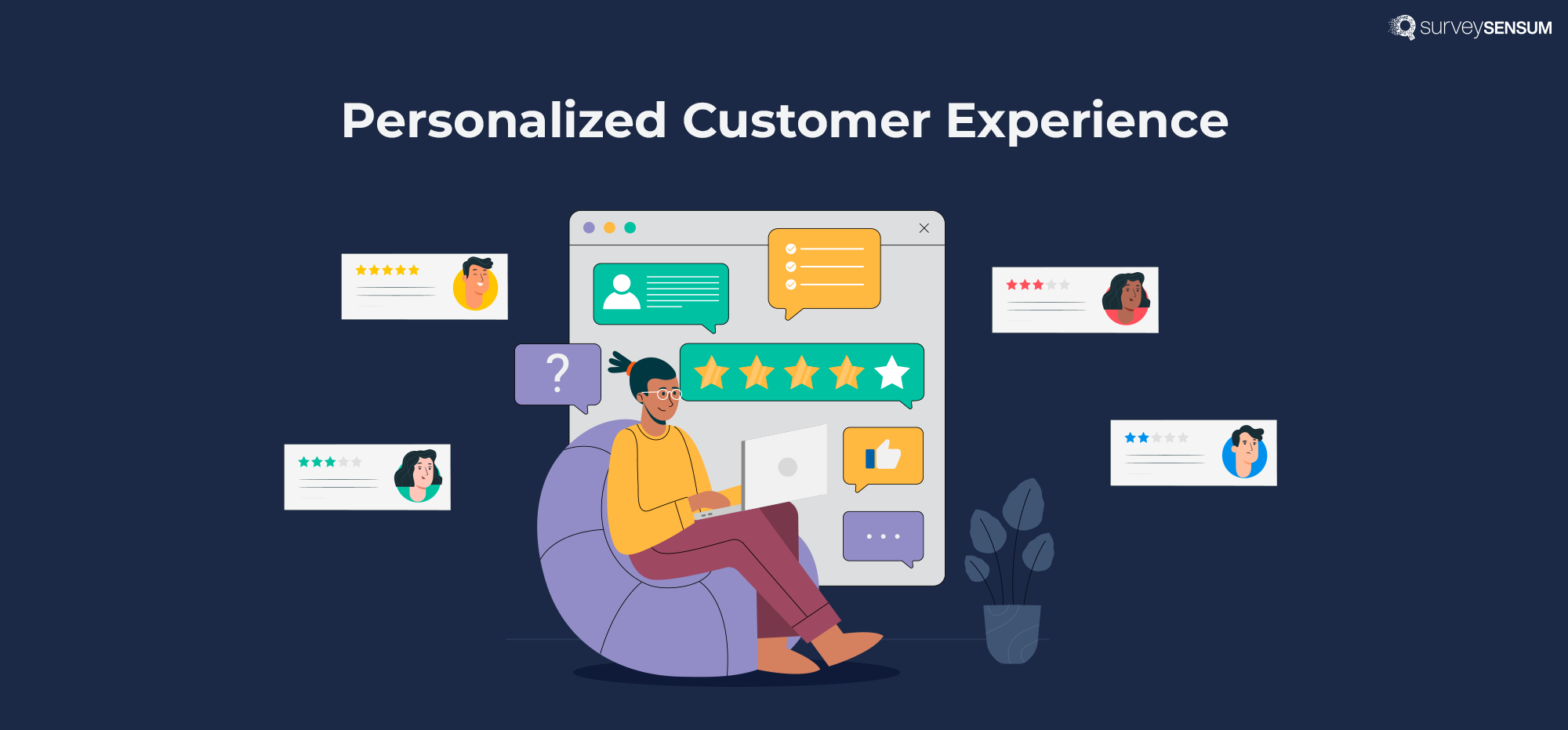 surveySENSUM

Personalized Customer Experience

?